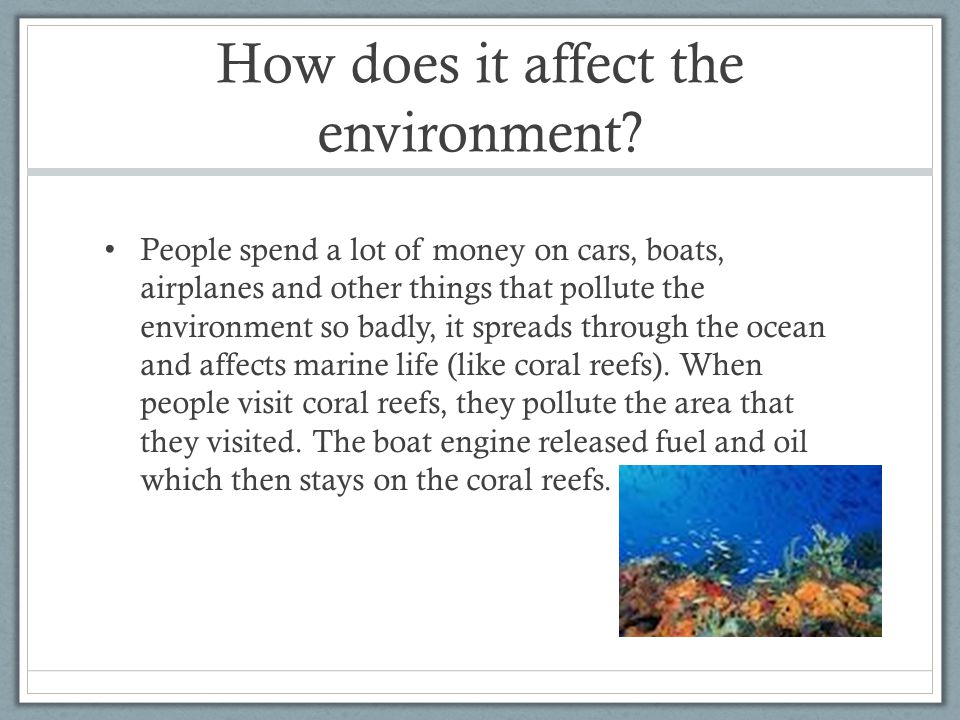 How does it affect the environment?

• People spend a lot of money on cars, boats, airplanes and other things that pollute the environment so badly, it spreads through the ocean and affects marine life (like coral reefs). When people visit coral reefs, they pollute the area that they visited. The boat engine released fuel and oil which then stays on the coral reefs.